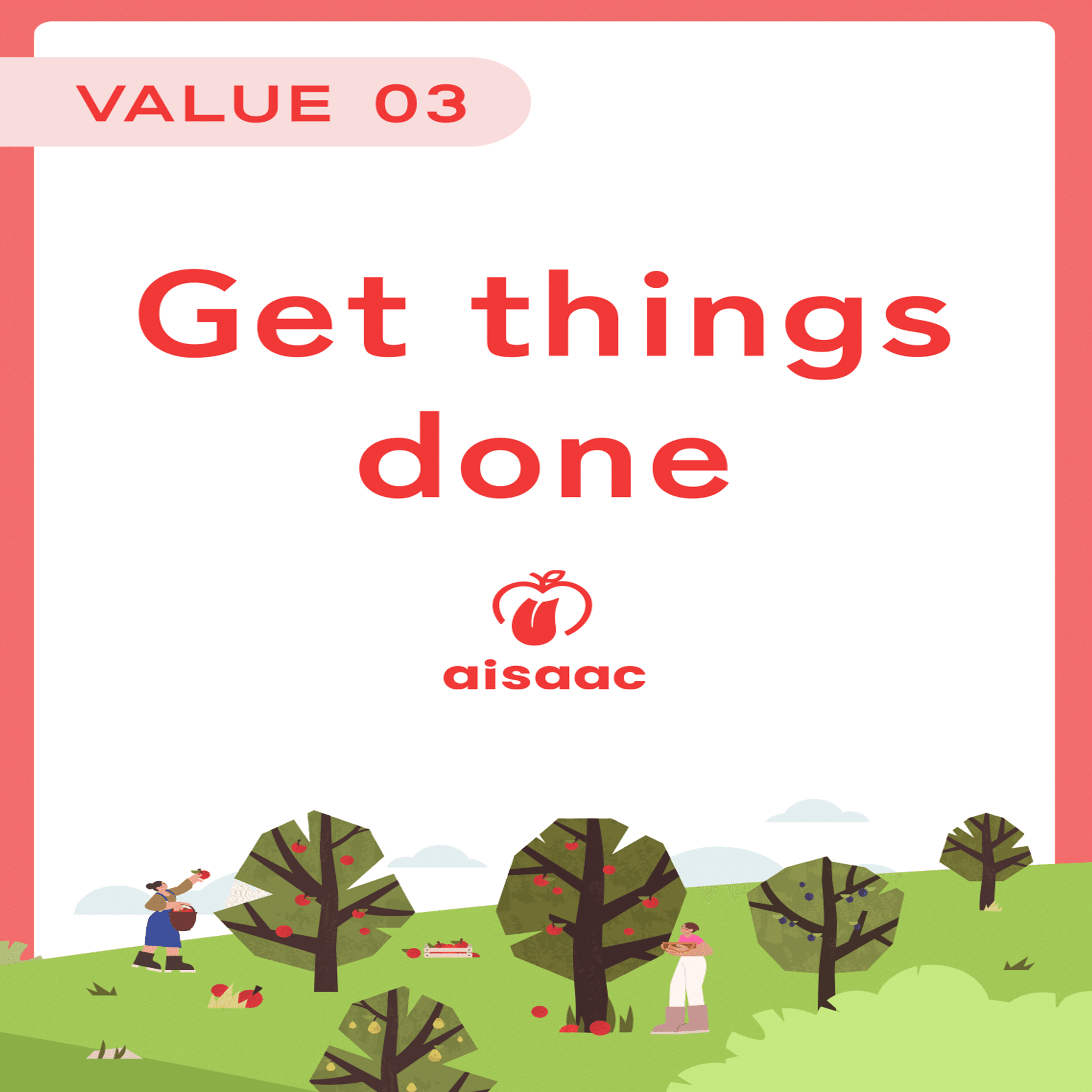 VALUE 03

Get things done

aisaac